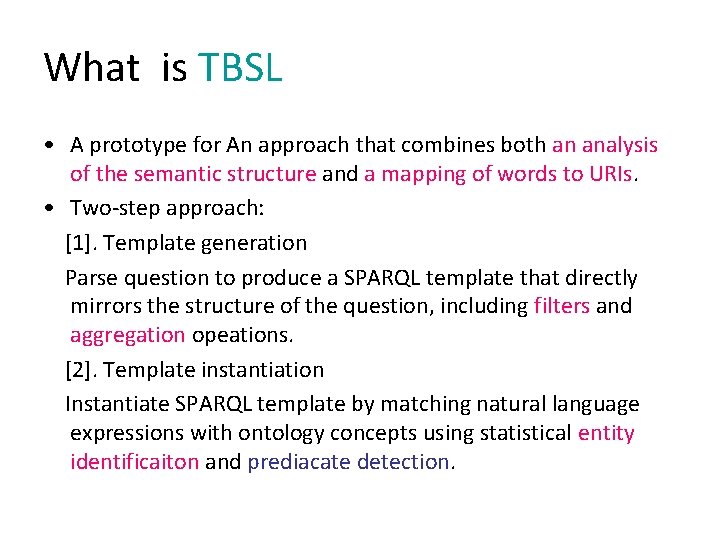 What is TBSL

• A prototype for An approach that combines both an analysis of the semantic structure and a mapping of words to URIs.
• Two-step approach:
[1]. Template generation
Parse question to produce a SPARQL template that directly mirrors the structure of the question, including filters and aggregation opeations.
[2]. Template instantiation
Instantiate SPARQL template by matching natural language expressions with ontology concepts using statistical entity identificaiton and prediacate detection.